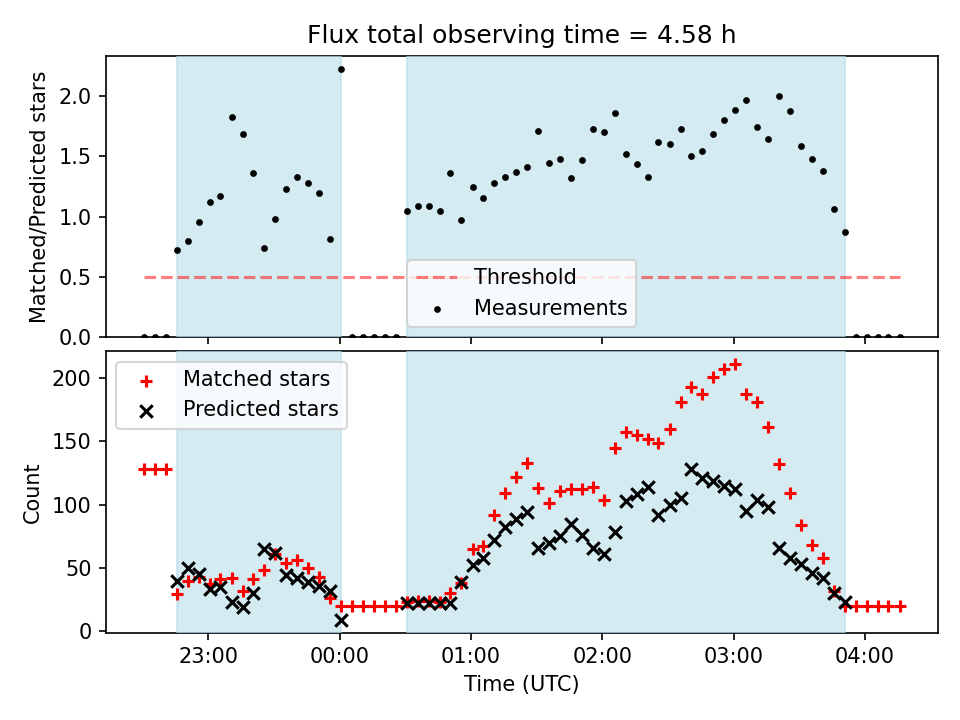 Flux total observing time = 4.58 h

Matched/Predicted stars

2.0
1.5
1.0
0.5
0.0

Threshold
Measurements

Count

200
150
100
50
0

Matched stars
Predicted stars

23:00
00:00
01:00
02:00
03:00
04:00

Time (UTC)